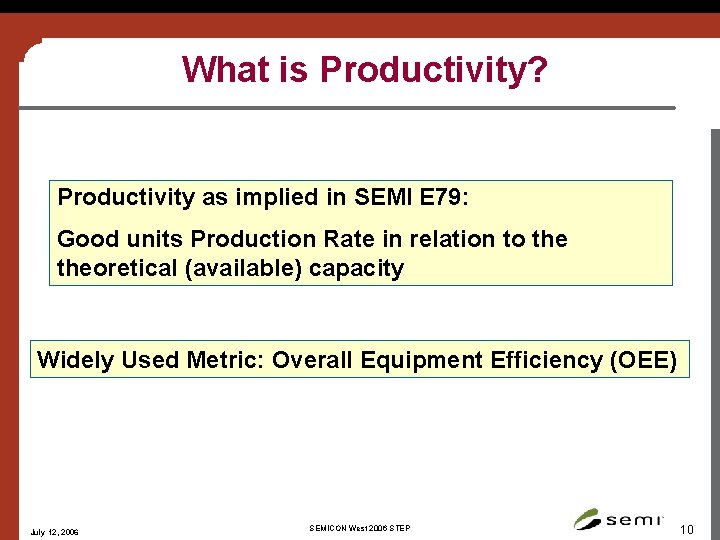 What is Productivity?

Productivity as implied in SEMI E79:

Good units Production Rate in relation to the theoretical (available) capacity

Widely Used Metric: Overall Equipment Efficiency (OEE)

July 12, 2006

SEMICON West 2006 STEP

semi

10